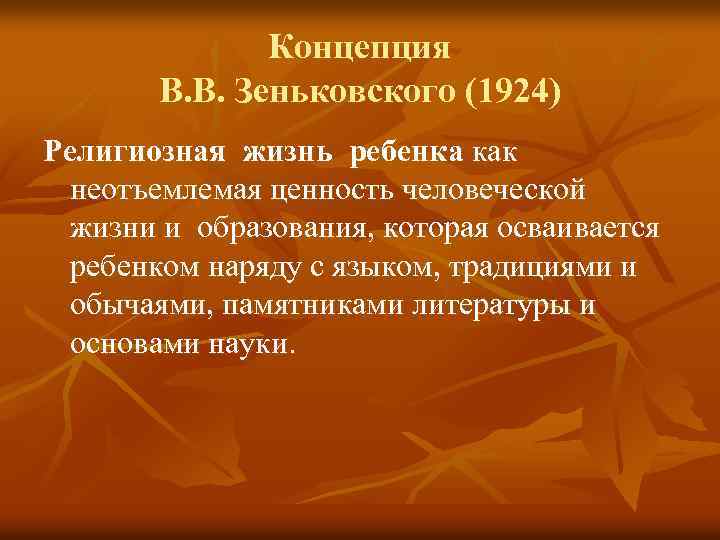 Концепция
В.В. Зеньковского (1924)

Религиозная жизнь ребенка как неотъемлемая ценность человеческой жизни и образования, которая осваивается ребенком наряду с языком, традициями и обычаями, памятниками литературы и основами науки.